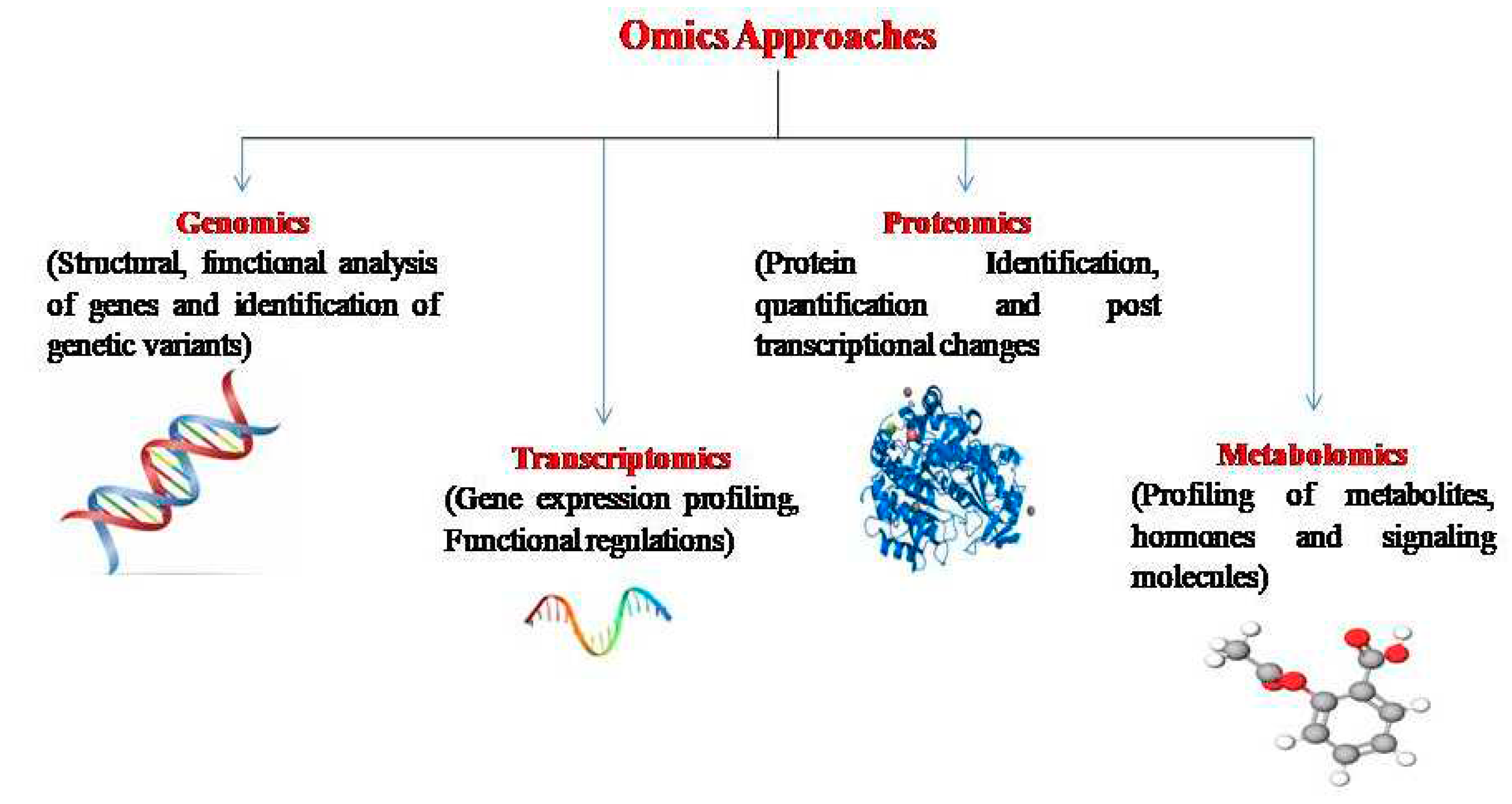 Omics Approaches

Genomics
(Structural, functional analysis of genes and identification of genetic variants)

Transcriptomics
(Gene expression profiling, Functional regulations)

Proteomics
(Protein Identification, quantification and post transcriptional changes

Metabolomics
(Profiling of metabolites, hormones and signaling molecules)